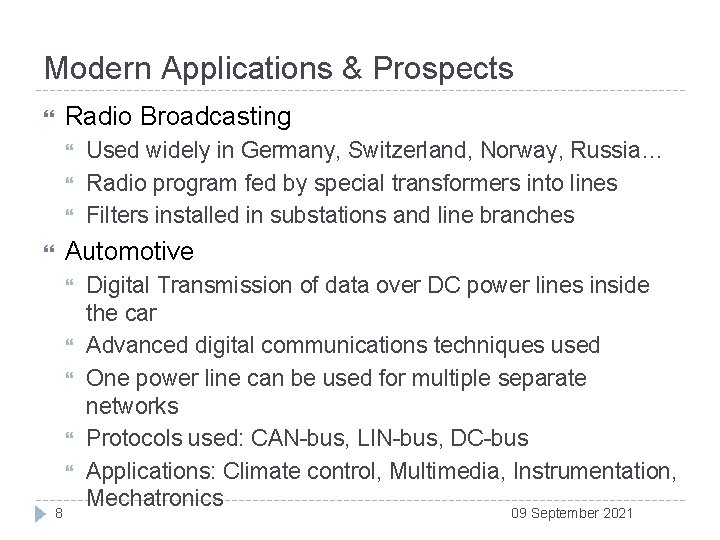 Modern Applications & Prospects

Radio Broadcasting

Used widely in Germany, Switzerland, Norway, Russia…

Radio program fed by special transformers into lines

Filters installed in substations and line branches

Automotive

Digital Transmission of data over DC power lines inside the car

Advanced digital communications techniques used

One power line can be used for multiple separate networks

Protocols used: CAN-bus, LIN-bus, DC-bus

Applications: Climate control, Multimedia, Instrumentation, Mechatronics

8

09 September 2021